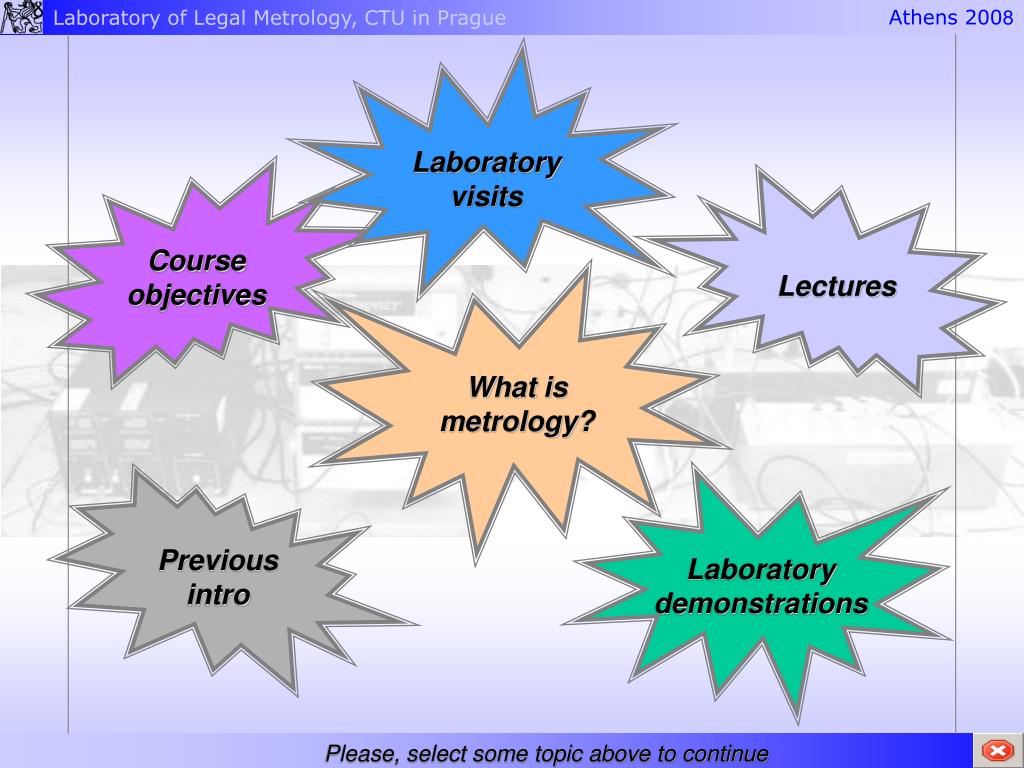 Laboratory of Legal Metrology, CTU in Prague

Athens 2008

Laboratory visits

Course objectives

Lectures

What is metrology?

Previous intro

Laboratory demonstrations

Please, select some topic above to continue